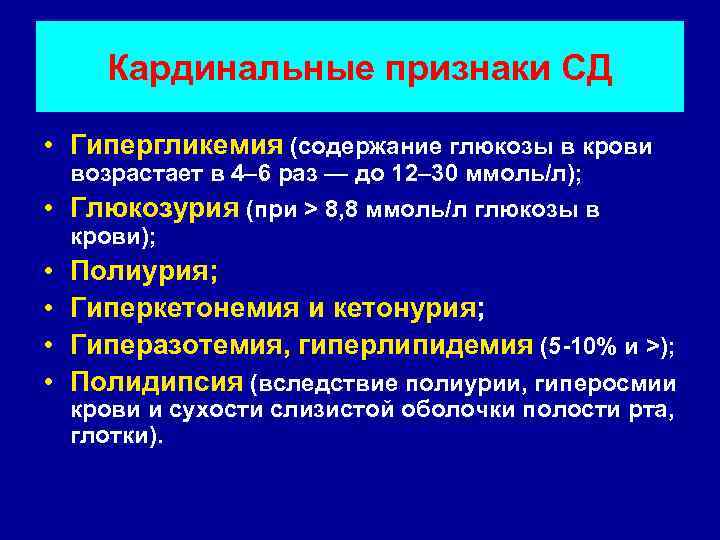 Кардинальные признаки СД

• Гипергликемия (содержание глюкозы в крови возрастает в 4–6 раз — до 12–30 ммоль/л);
• Глюкозурия (при > 8,8 ммоль/л глюкозы в крови);
• Полиурия;
• Гиперкетонемия и кетонурия;
• Гиперазотемия, гиперлипидемия (5-10% и >);
• Полидипсия (вследствие полиурии, гиперосмии крови и сухости слизистой оболочки полости рта, глотки).